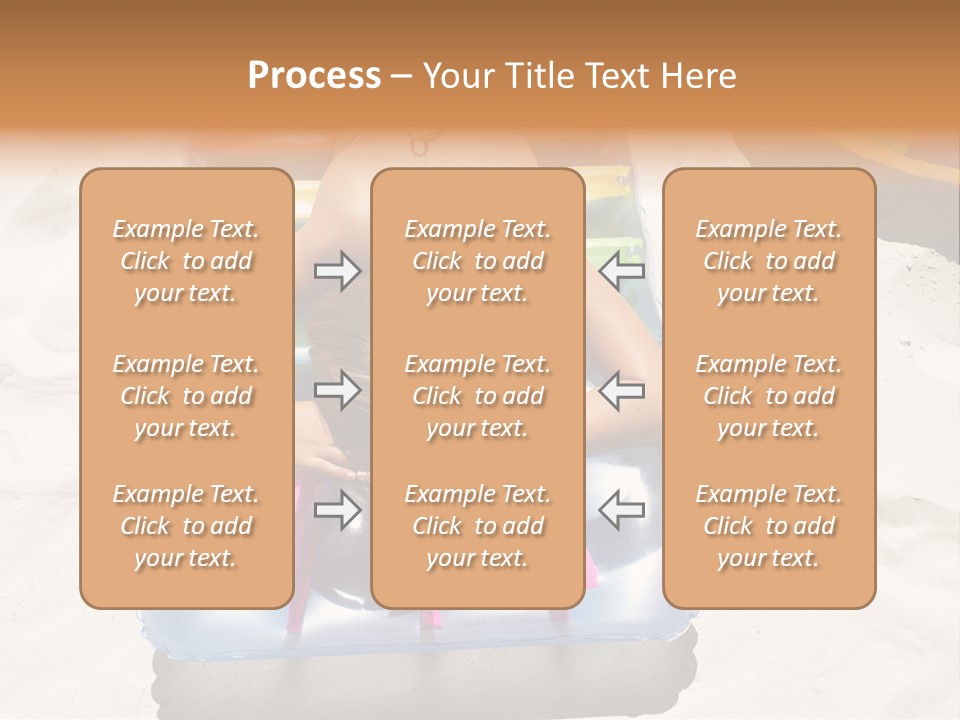 Process – Your Title Text Here

Example Text. Click to add your text.

Example Text. Click to add your text.

Example Text. Click to add your text.

Example Text. Click to add your text.

Example Text. Click to add your text.

Example Text. Click to add your text.

Example Text. Click to add your text.

Example Text. Click to add your text.

Example Text. Click to add your text.